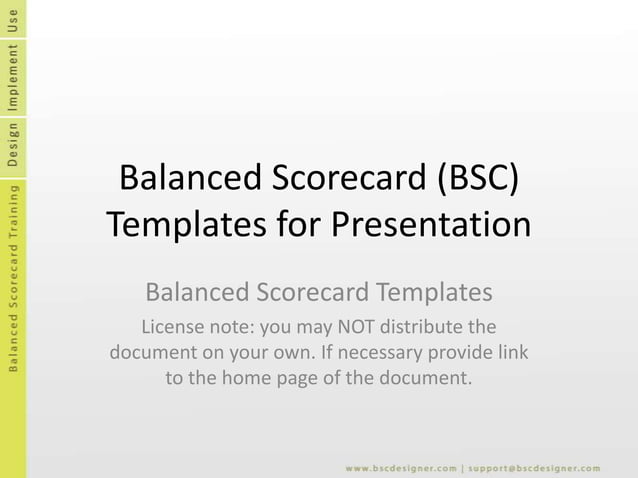 Balanced Scorecard Training
Design
Implement
Use

Balanced Scorecard (BSC) Templates for Presentation

Balanced Scorecard Templates

License note: you may NOT distribute the document on your own. If necessary provide link to the home page of the document.

www.bscdesigner.com | support@bscdesigner.com